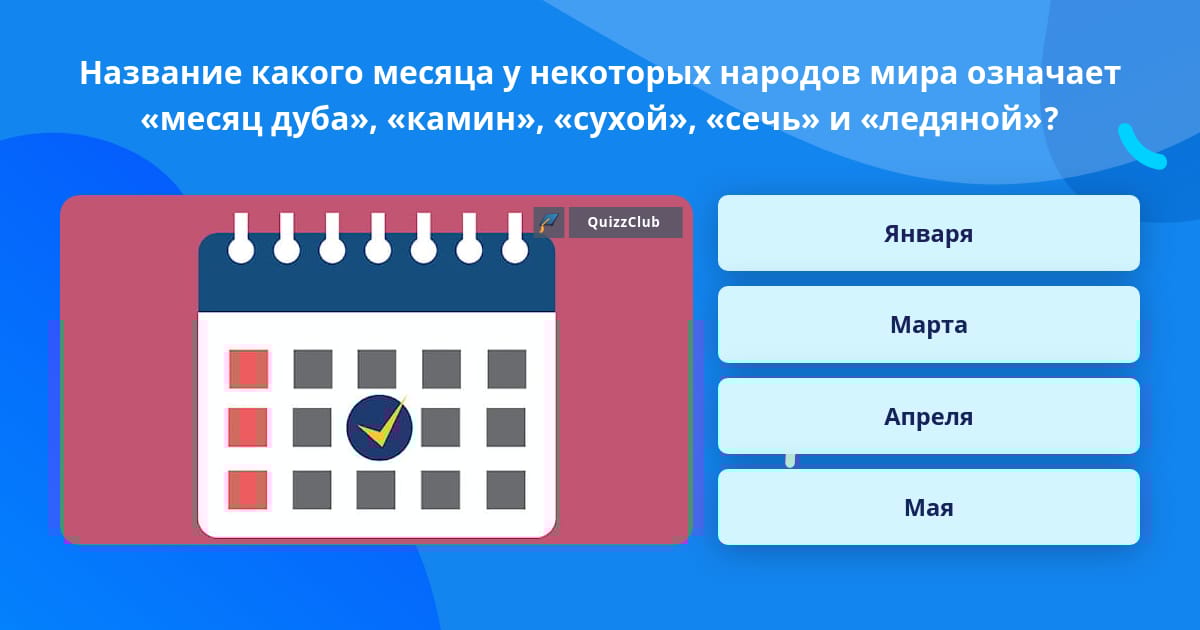 Название какого месяца у некоторых народов мира означает «месяц дуба», «камин», «сухой», «сечь» и «ледяной»?

QuizzClub

Января

Марта

Апреля

Мая